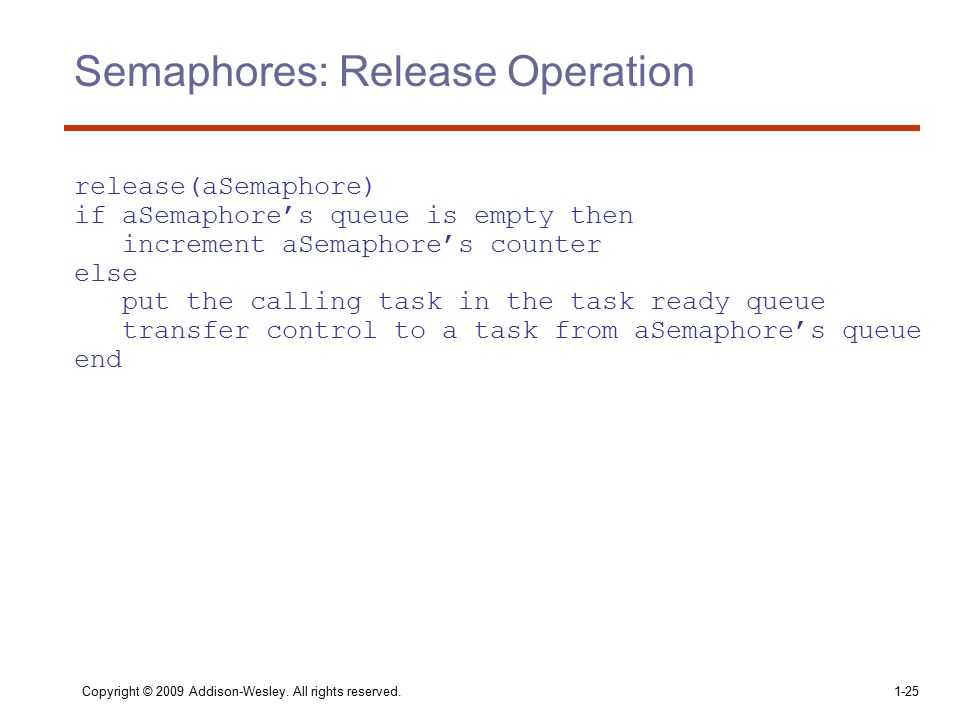 Semaphores: Release Operation

release(aSemaphore)
if aSemaphore’s queue is empty then
   increment aSemaphore’s counter
else
   put the calling task in the task ready queue
   transfer control to a task from aSemaphore’s queue
end

Copyright © 2009 Addison-Wesley. All rights reserved.

1-25